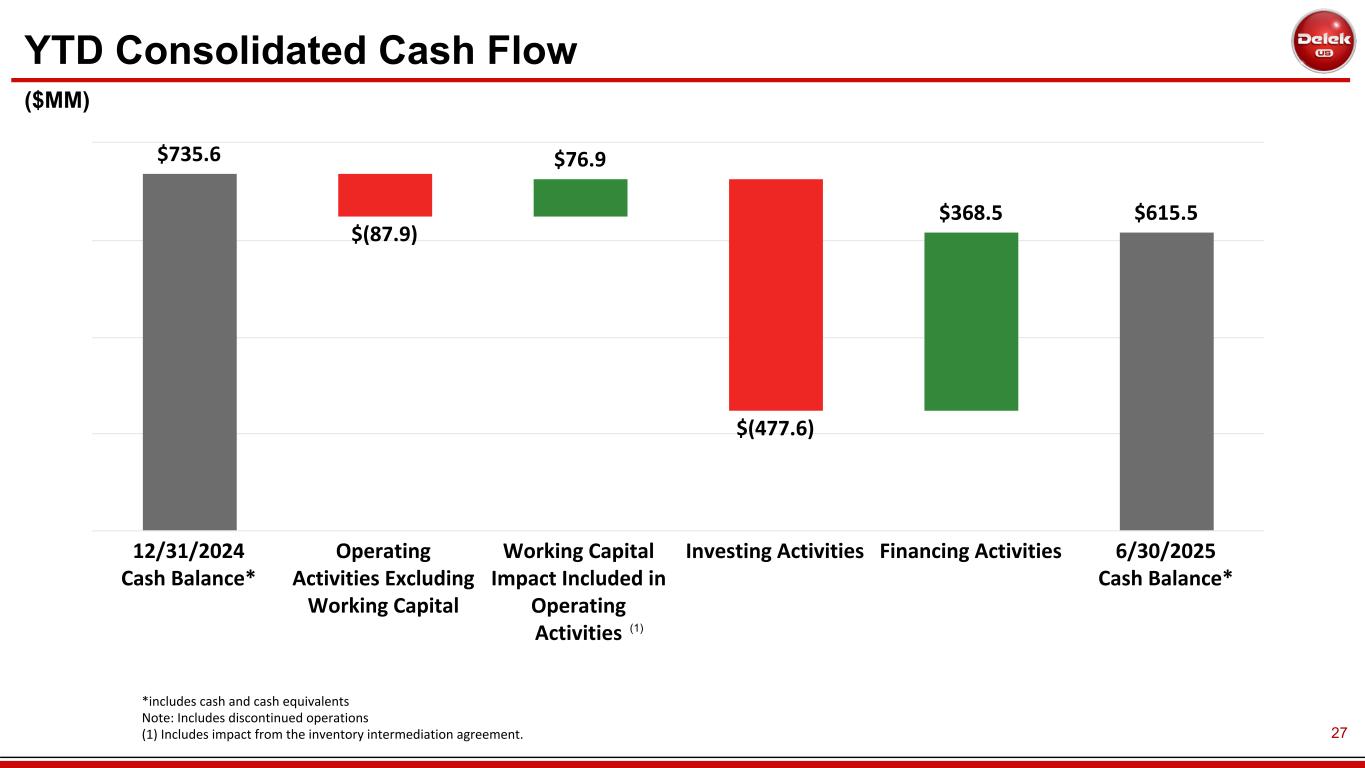 YTD Consolidated Cash Flow

Delek US

($MM)

$735.6

$(87.9)

$76.9

$(477.6)

$368.5

$615.5

12/31/2024 Cash Balance*

Operating Activities Excluding Working Capital

Working Capital Impact Included in Operating Activities (1)

Investing Activities

Financing Activities

6/30/2025 Cash Balance*

*includes cash and cash equivalents
Note: Includes discontinued operations
(1) Includes impact from the inventory intermediation agreement.

27